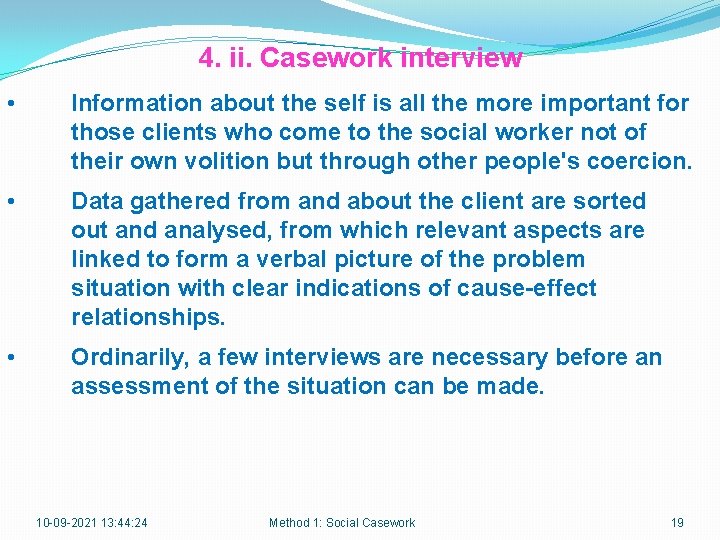 4. ii. Casework interview

• Information about the self is all the more important for those clients who come to the social worker not of their own volition but through other people's coercion.

• Data gathered from and about the client are sorted out and analysed, from which relevant aspects are linked to form a verbal picture of the problem situation with clear indications of cause-effect relationships.

• Ordinarily, a few interviews are necessary before an assessment of the situation can be made.

10-09-2021 13:44:24 Method 1: Social Casework 19